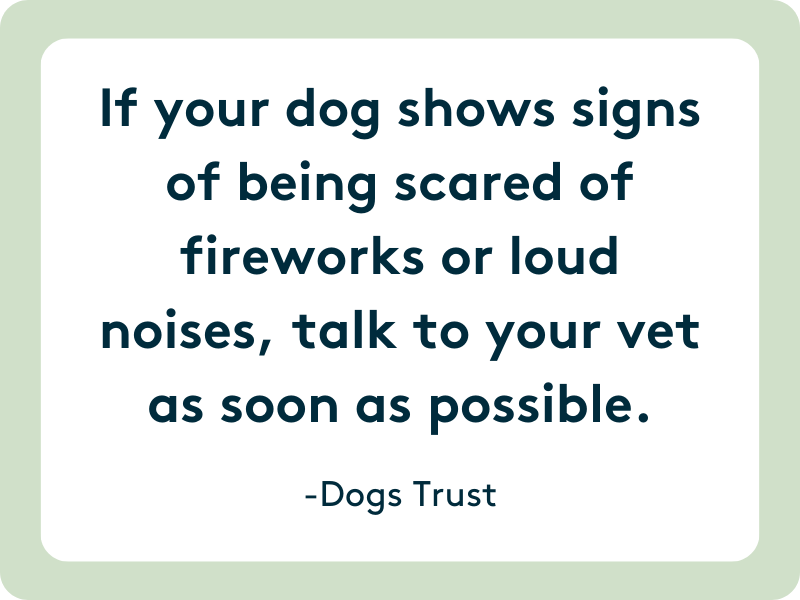 If your dog shows signs of being scared of fireworks or loud noises, talk to your vet as soon as possible.

-Dogs Trust